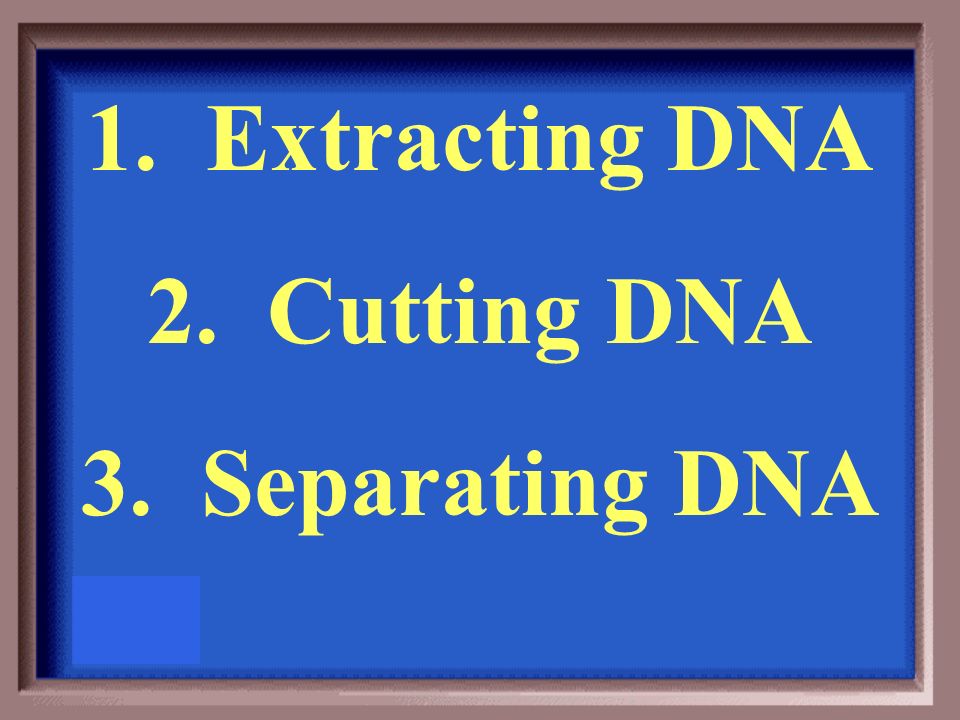 1. Extracting DNA

2. Cutting DNA

3. Separating DNA